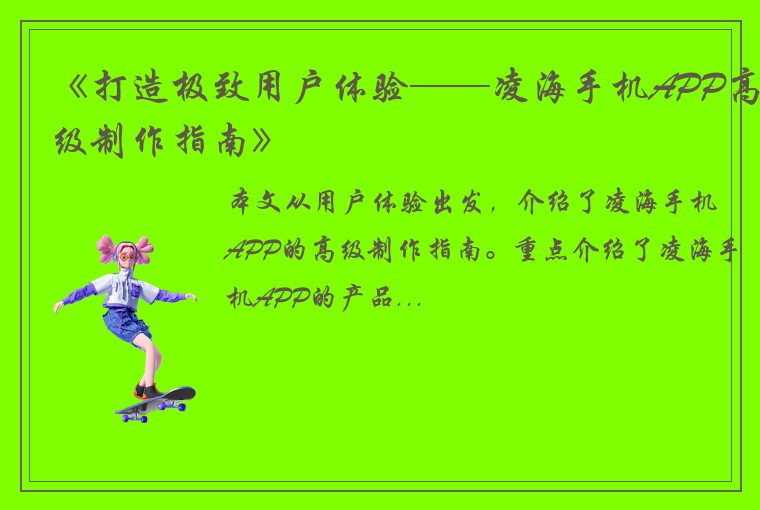 《打造极致用户体验——凌海手机APP高级制作指南》

本文从用户体验出发，介绍了凌海手机APP的高级制作指南。重点介绍了凌海手机APP的产品...